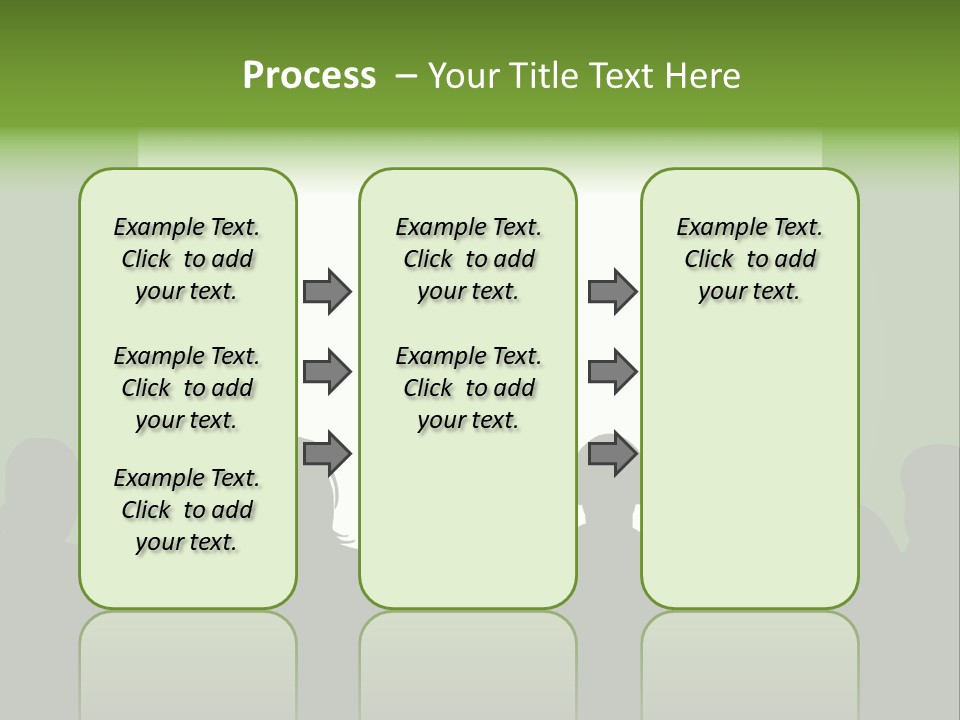 Process – Your Title Text Here

Example Text. Click to add your text.

Example Text. Click to add your text.

Example Text. Click to add your text.

Example Text. Click to add your text.

Example Text. Click to add your text.

Example Text. Click to add your text.